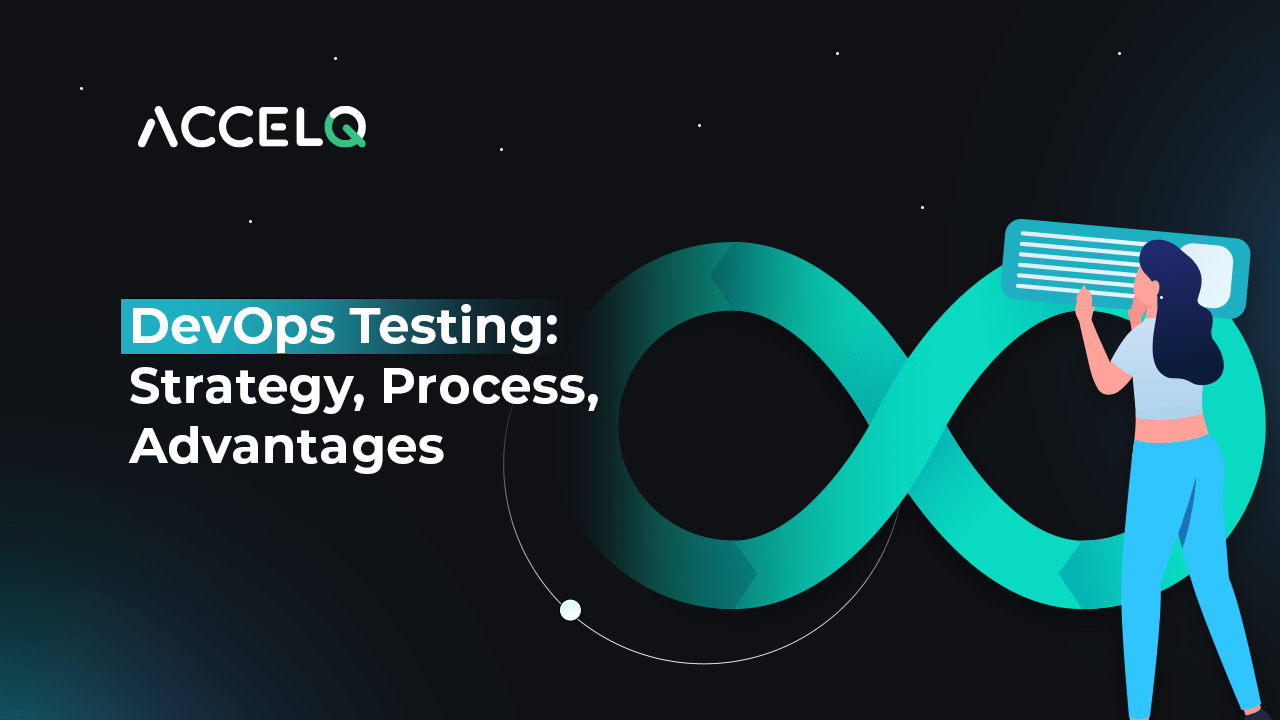 ACCELQ

DevOps Testing: Strategy, Process, Advantages